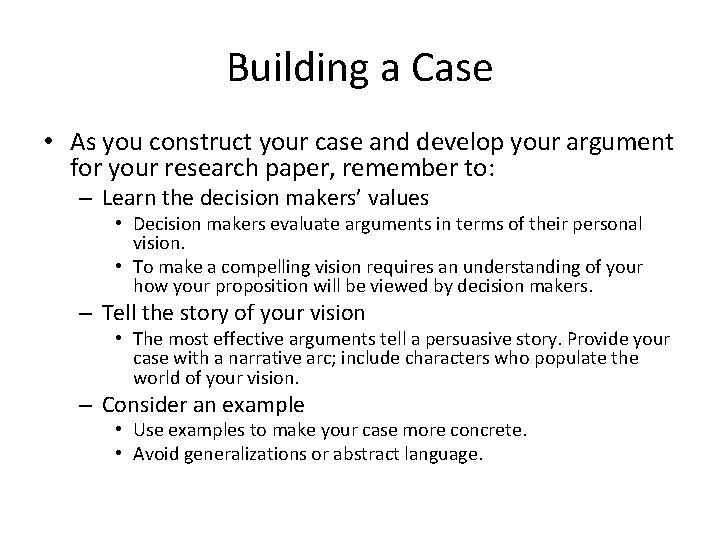 Building a Case

• As you construct your case and develop your argument for your research paper, remember to:
– Learn the decision makers' values
• Decision makers evaluate arguments in terms of their personal vision.
• To make a compelling vision requires an understanding of your how your proposition will be viewed by decision makers.
– Tell the story of your vision
• The most effective arguments tell a persuasive story. Provide your case with a narrative arc; include characters who populate the world of your vision.
– Consider an example
• Use examples to make your case more concrete.
• Avoid generalizations or abstract language.